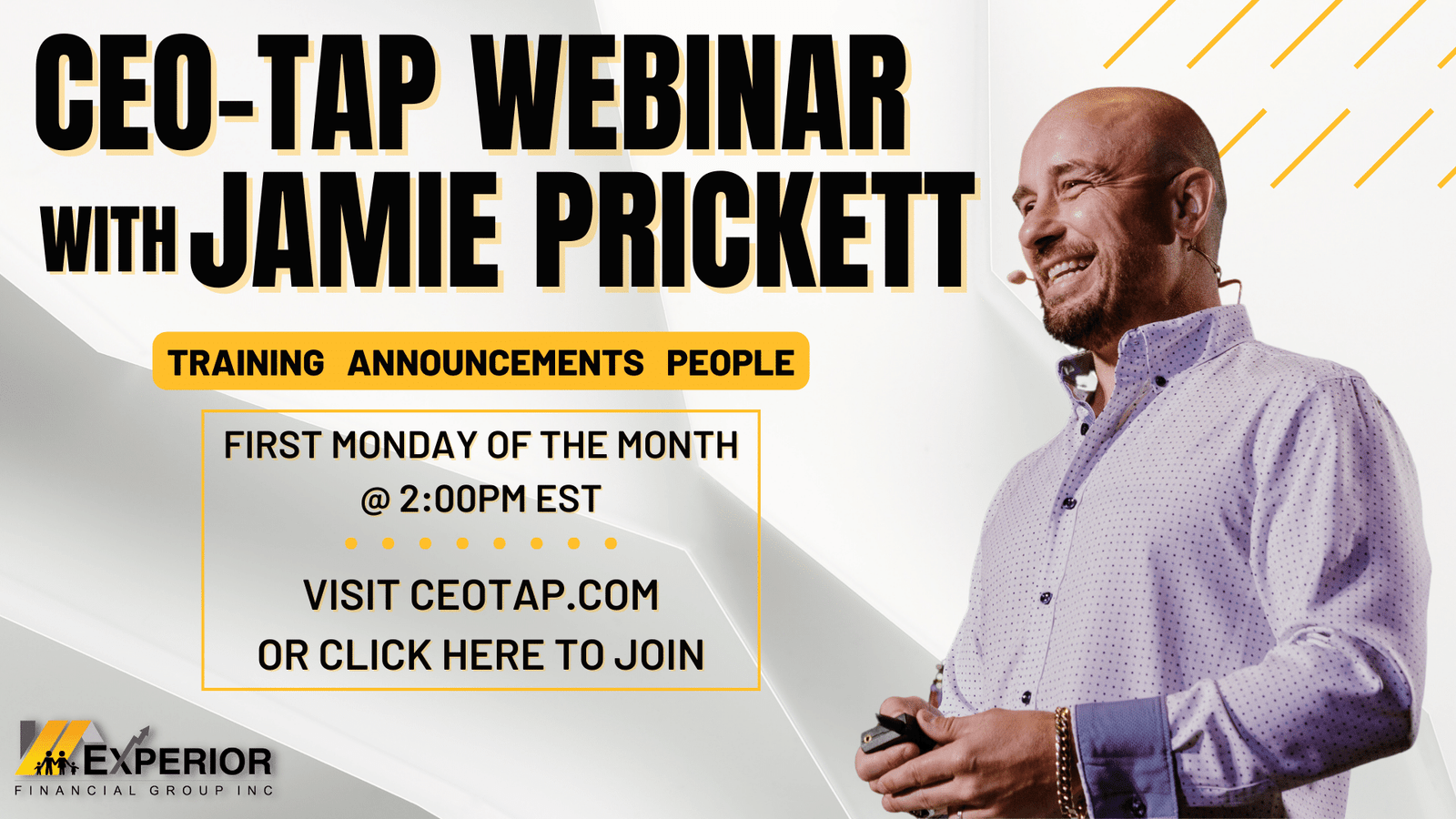 CEO-TAP WEBINAR WITH JAMIE PRICKETT

TRAINING ANNOUNCEMENTS PEOPLE

FIRST MONDAY OF THE MONTH @ 2:00PM EST

VISIT CEOTAP.COM OR CLICK HERE TO JOIN

EXPERIOR
FINANCIAL GROUP INC